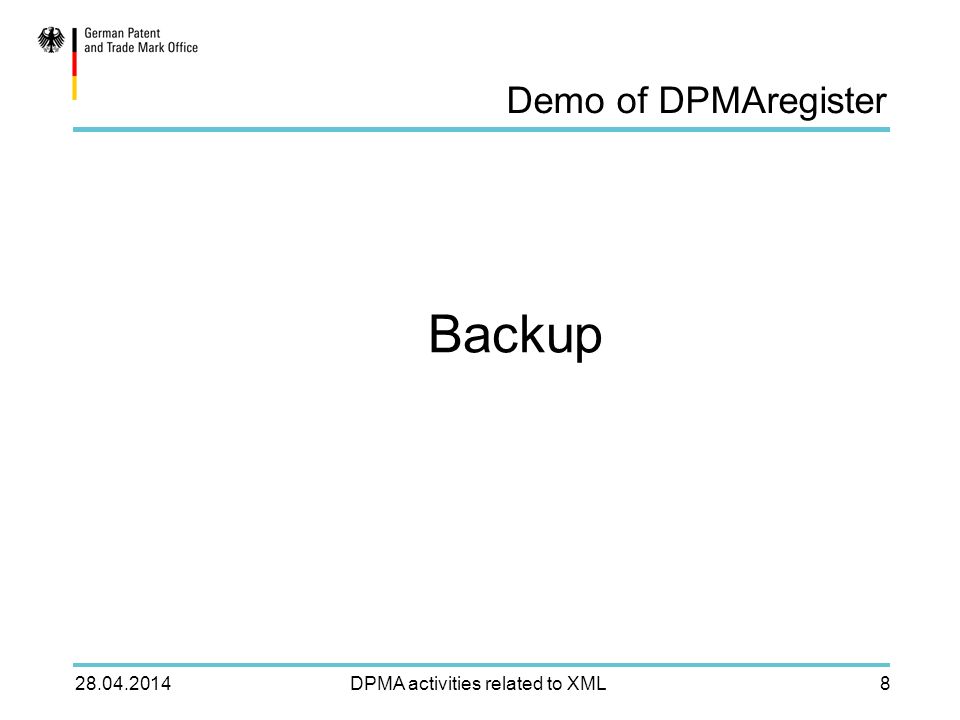 German Patent
and Trade Mark Office

Demo of DPMAregister

Backup

28.04.2014
DPMA activities related to XML
8